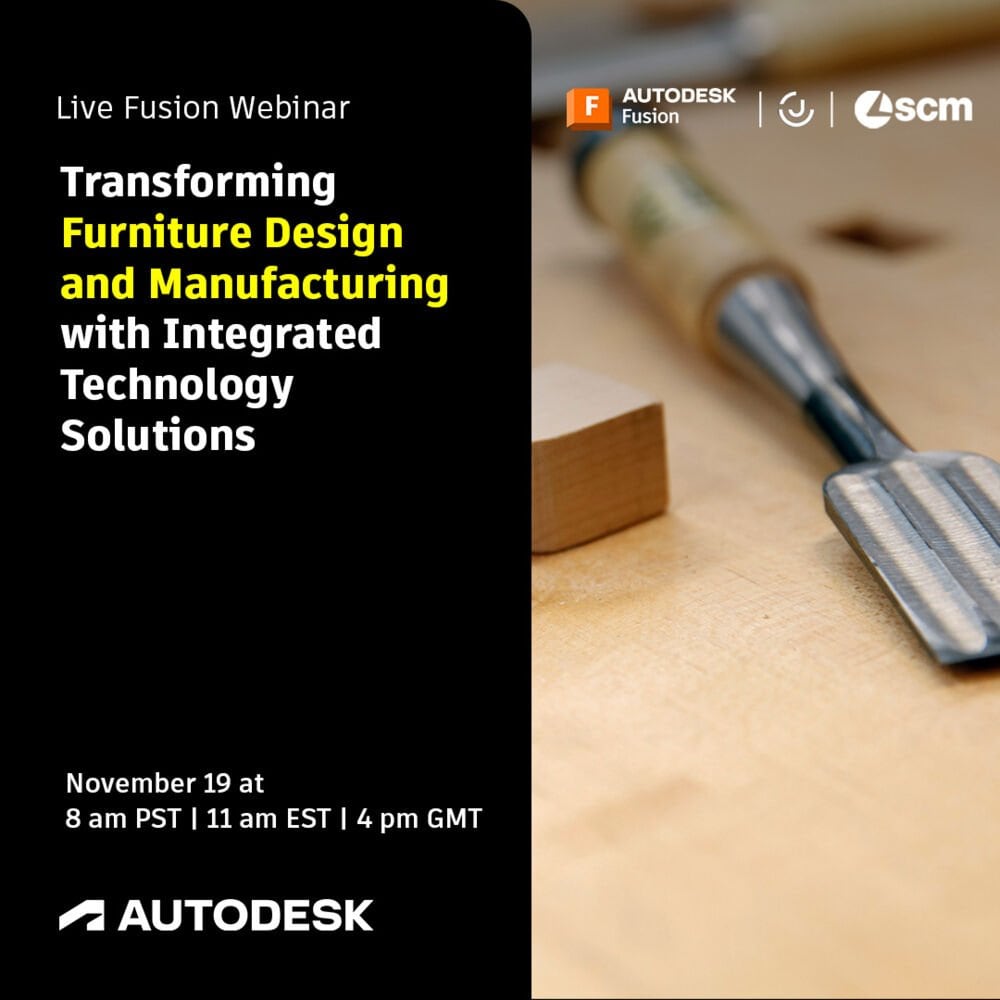 Live Fusion Webinar

Transforming Furniture Design and Manufacturing with Integrated Technology Solutions

F AUTODESK Fusion | | scm

November 19 at
8 am PST | 11 am EST | 4 pm GMT

AUTODESK